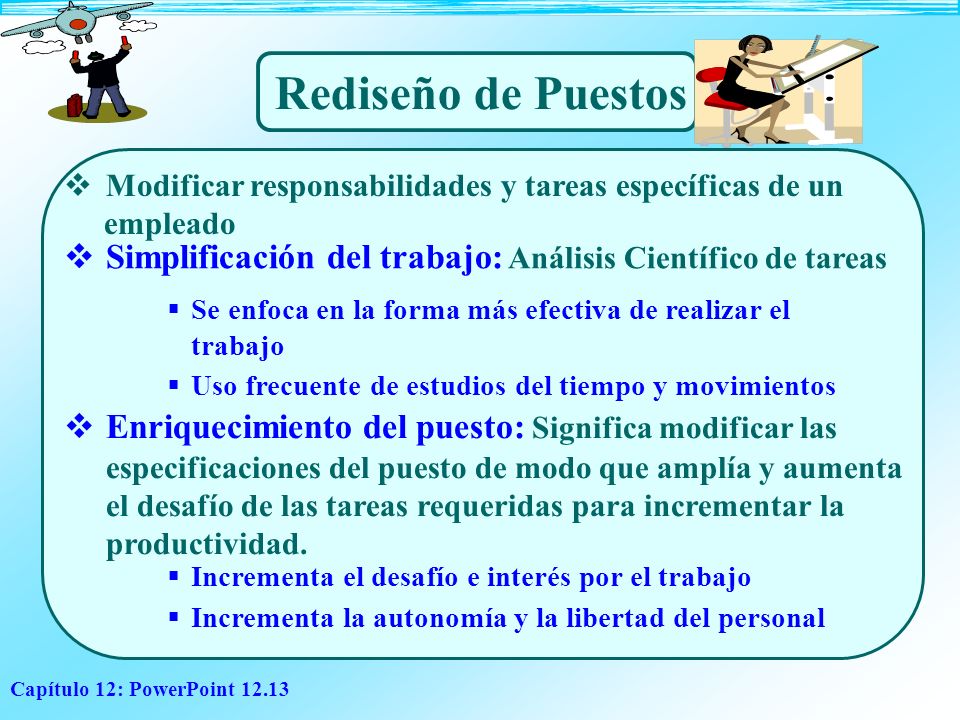 Rediseño de Puestos

❖ Modificar responsabilidades y tareas específicas de un empleado

❖ Simplificación del trabajo: Análisis Científico de tareas

▪ Se enfoca en la forma más efectiva de realizar el trabajo

▪ Uso frecuente de estudios del tiempo y movimientos

❖ Enriquecimiento del puesto: Significa modificar las especificaciones del puesto de modo que amplía y aumenta el desafío de las tareas requeridas para incrementar la productividad.

▪ Incrementa el desafío e interés por el trabajo

▪ Incrementa la autonomía y la libertad del personal

Capítulo 12: PowerPoint 12.13